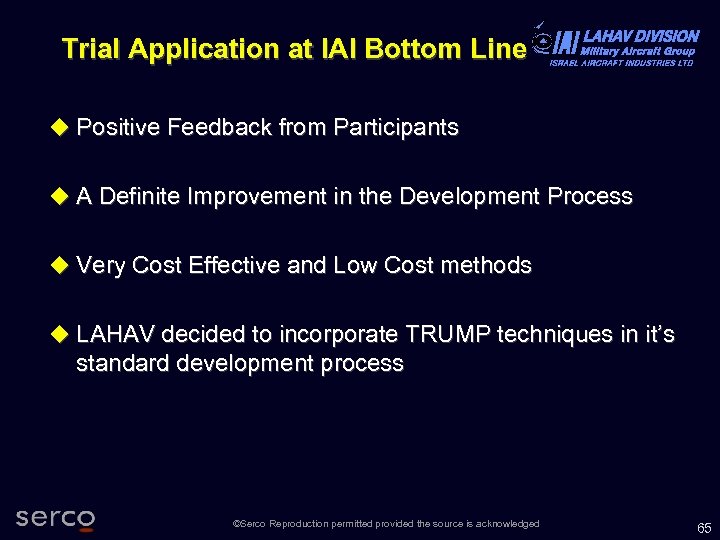 Trial Application at IAI Bottom Line

IAI LAHAV DIVISION Military Aircraft Group ISRAEL AIRCRAFT INDUSTRIES LTD

◆ Positive Feedback from Participants

◆ A Definite Improvement in the Development Process

◆ Very Cost Effective and Low Cost methods

◆ LAHAV decided to incorporate TRUMP techniques in it's standard development process

serco

©Serco Reproduction permitted provided the source is acknowledged

65